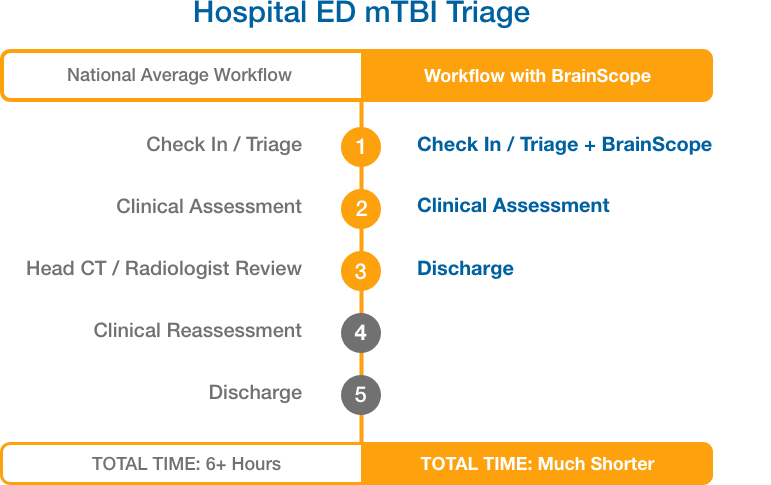 Hospital ED mTBI Triage

| National Average Workflow | | Workflow with BrainScope |
|---|---|---|
| Check In / Triage | 1 | Check In / Triage + BrainScope |
| Clinical Assessment | 2 | Clinical Assessment |
| Head CT / Radiologist Review | 3 | Discharge |
| Clinical Reassessment | 4 | |
| Discharge | 5 | |
| TOTAL TIME: 6+ Hours | | TOTAL TIME: Much Shorter |